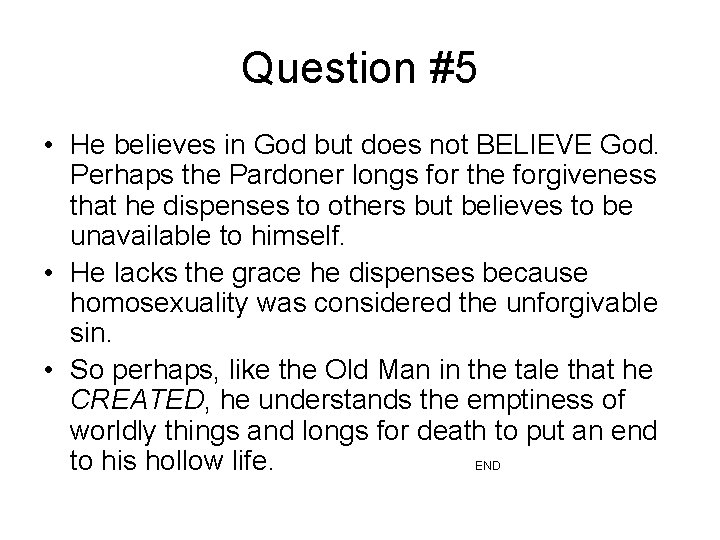 Question #5

• He believes in God but does not BELIEVE God. Perhaps the Pardoner longs for the forgiveness that he dispenses to others but believes to be unavailable to himself.
• He lacks the grace he dispenses because homosexuality was considered the unforgivable sin.
• So perhaps, like the Old Man in the tale that he CREATED, he understands the emptiness of worldly things and longs for death to put an end to his hollow life.

END